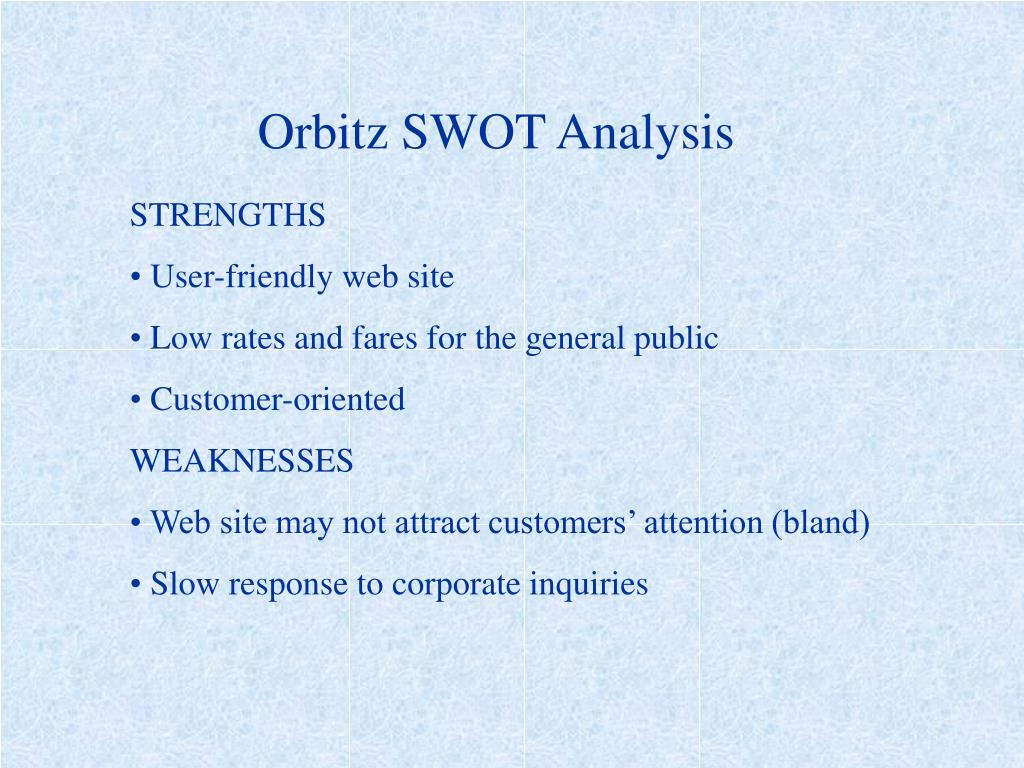 Orbitz SWOT Analysis

STRENGTHS

• User-friendly web site

• Low rates and fares for the general public

• Customer-oriented

WEAKNESSES

• Web site may not attract customers’ attention (bland)

• Slow response to corporate inquiries